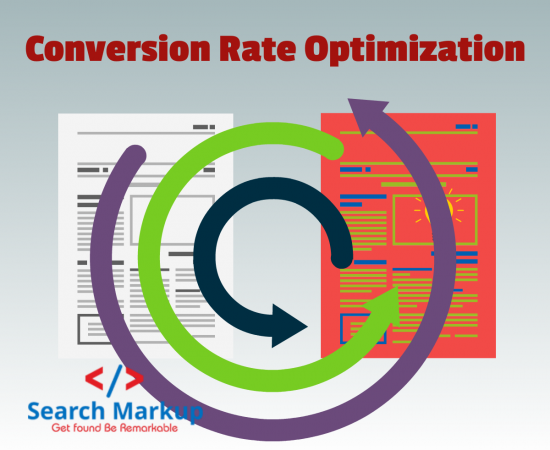 Conversion Rate Optimization

</>

Search Markup
Get found Be Remarkable